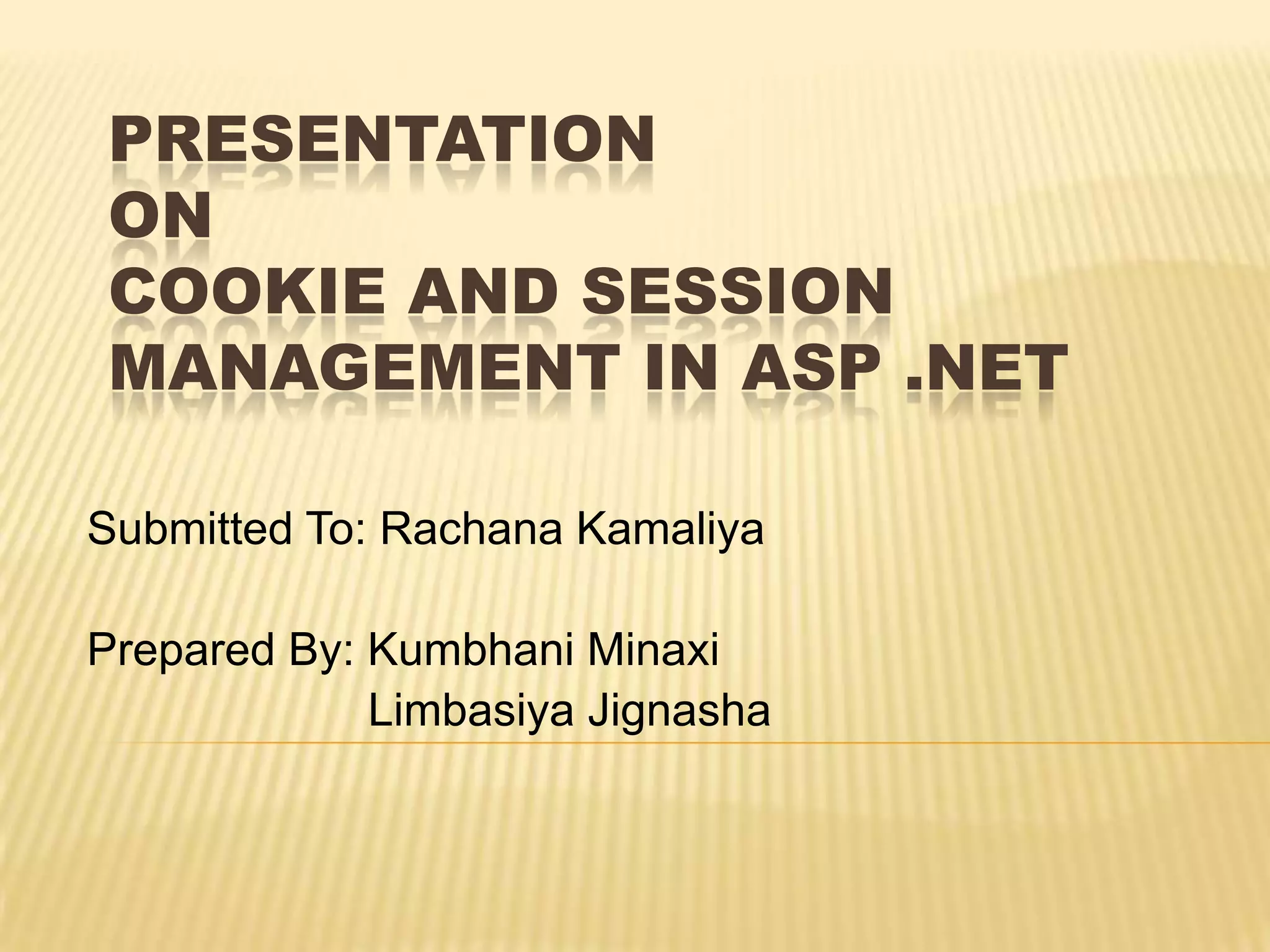 PRESENTATION
ON
COOKIE AND SESSION MANAGEMENT IN ASP .NET

Submitted To: Rachana Kamaliya

Prepared By: Kumbhani Minaxi
Limbasiya Jignasha